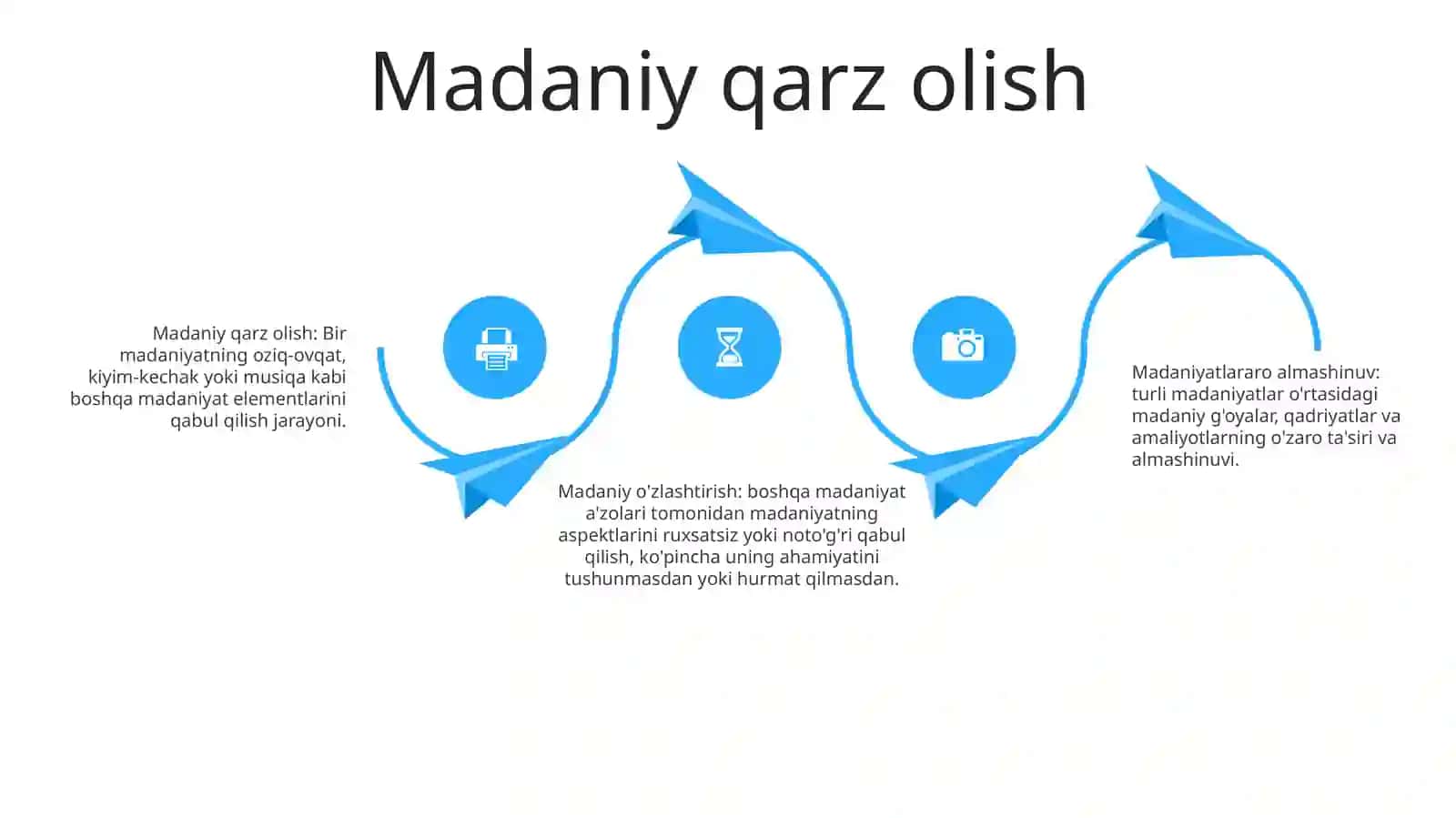 Madaniy qarz olish

Madaniy qarz olish: Bir madaniyatning oziq-ovqat, kiyim-kechak yoki musiqa kabi boshqa madaniyat elementlarini qabul qilish jarayoni.

Madaniy o'zlashtirish: boshqa madaniyat a'zolari tomonidan madaniyatning aspektlarini ruxsatsiz yoki noto'g'ri qabul qilish, ko'pincha uning ahamiyatini tushunmasdan yoki hurmat qilmasdan.

Madaniyatlararo almashinuv: turli madaniyatlar o'rtasidagi madaniy g'oyalar, qadriyatlar va amaliyotlarning o'zaro ta'siri va almashinuvi.